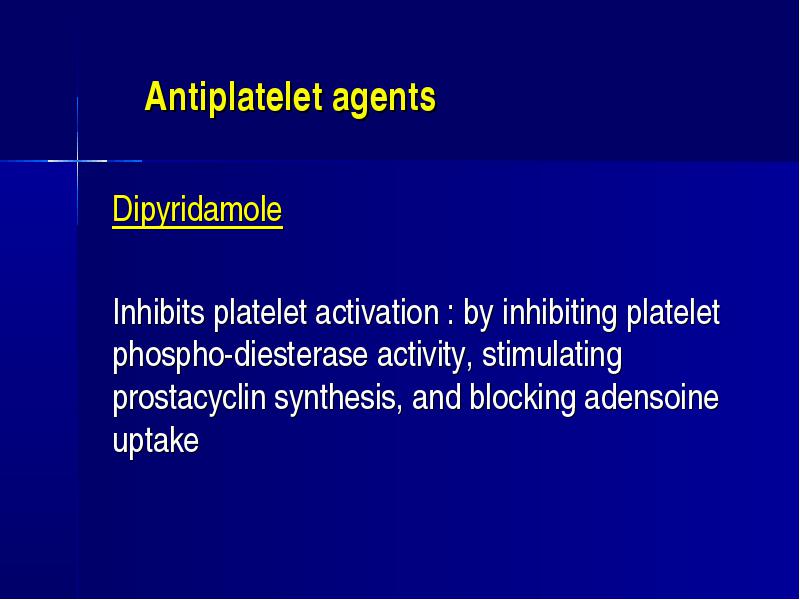 Antiplatelet agents

Dipyridamole

Inhibits platelet activation : by inhibiting platelet phospho-diesterase activity, stimulating prostacyclin synthesis, and blocking adensoine uptake